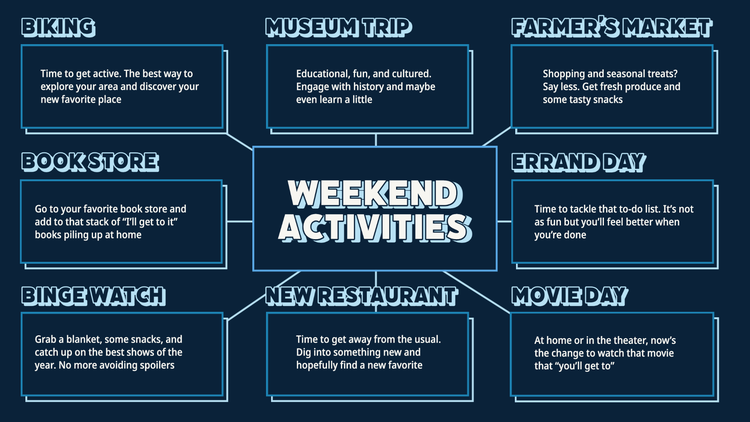 BIKING

Time to get active. The best way to explore your area and discover your new favorite place

MUSEUM TRIP

Educational, fun, and cultured. Engage with history and maybe even learn a little

FARMER'S MARKET

Shopping and seasonal treats? Say less. Get fresh produce and some tasty snacks

BOOK STORE

Go to your favorite book store and add to that stack of "I'll get to it" books piling up at home

WEEKEND ACTIVITIES

ERRAND DAY

Time to tackle that to-do list. It's not as fun but you'll feel better when you're done

BINGE WATCH

Grab a blanket, some snacks, and catch up on the best shows of the year. No more avoiding spoilers

NEW RESTAURANT

Time to get away from the usual. Dig into something new and hopefully find a new favorite

MOVIE DAY

At home or in the theater, now's the change to watch that movie that "you'll get to"